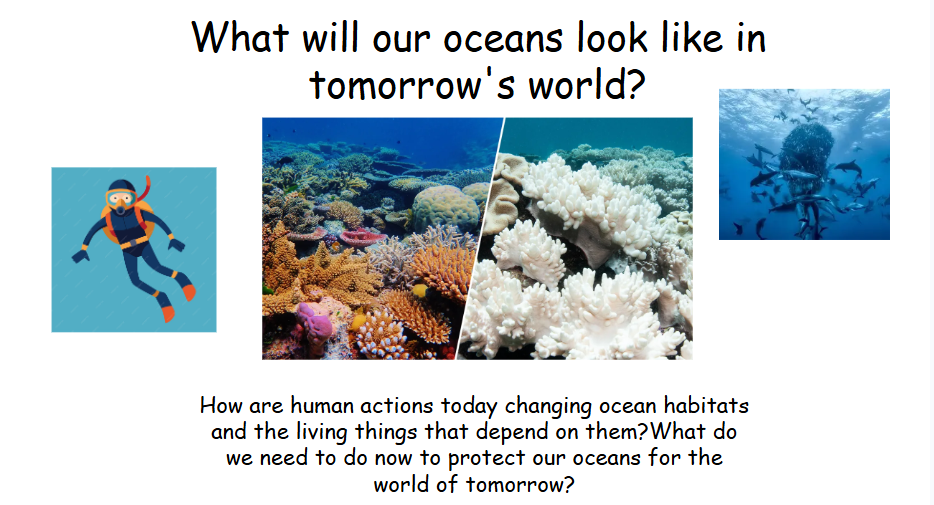 What will our oceans look like in tomorrow's world?

How are human actions today changing ocean habitats and the living things that depend on them?What do we need to do now to protect our oceans for the world of tomorrow?